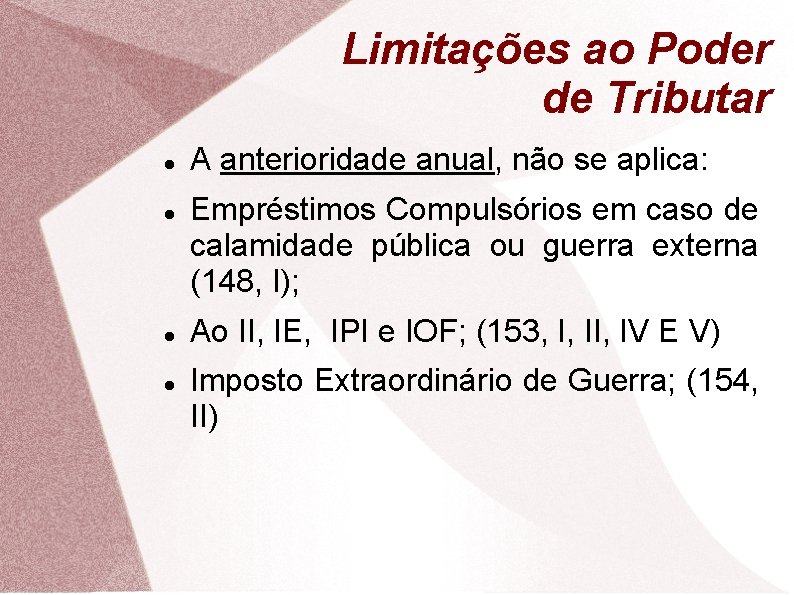 Limitações ao Poder de Tributar

- A anterioridade anual, não se aplica:
- Empréstimos Compulsórios em caso de calamidade pública ou guerra externa (148, I);
- Ao II, IE, IPI e IOF; (153, I, II, IV E V)
- Imposto Extraordinário de Guerra; (154, II)